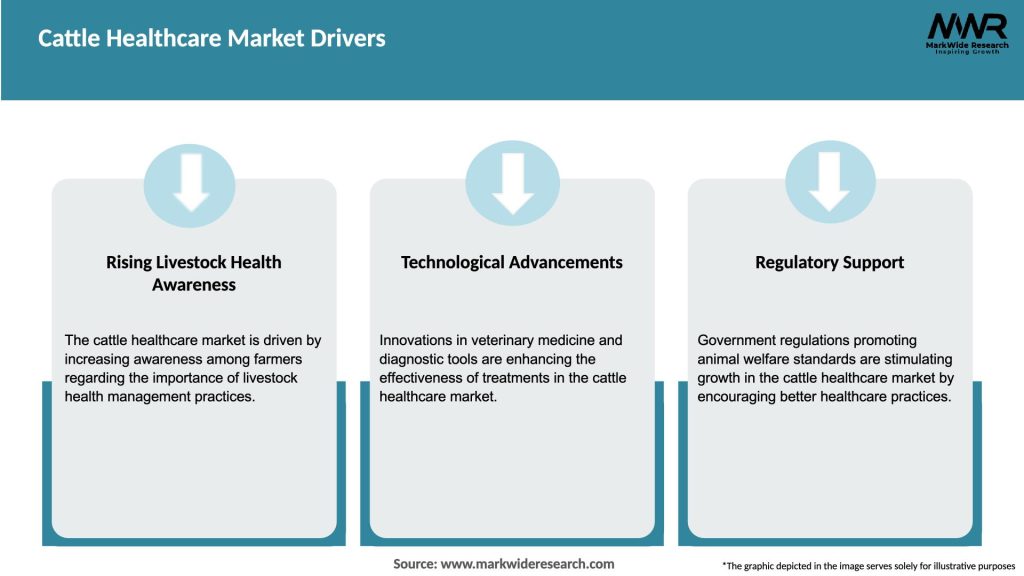 Cattle Healthcare Market Drivers

MWR
MarkWide Research
Inspiring Growth

Rising Livestock Health Awareness

The cattle healthcare market is driven by increasing awareness among farmers regarding the importance of livestock health management practices.

Technological Advancements

Innovations in veterinary medicine and diagnostic tools are enhancing the effectiveness of treatments in the cattle healthcare market.

Regulatory Support

Government regulations promoting animal welfare standards are stimulating growth in the cattle healthcare market by encouraging better healthcare practices.

Source: www.markwideresearch.com

*The graphic depicted in the image serves solely for illustrative purposes